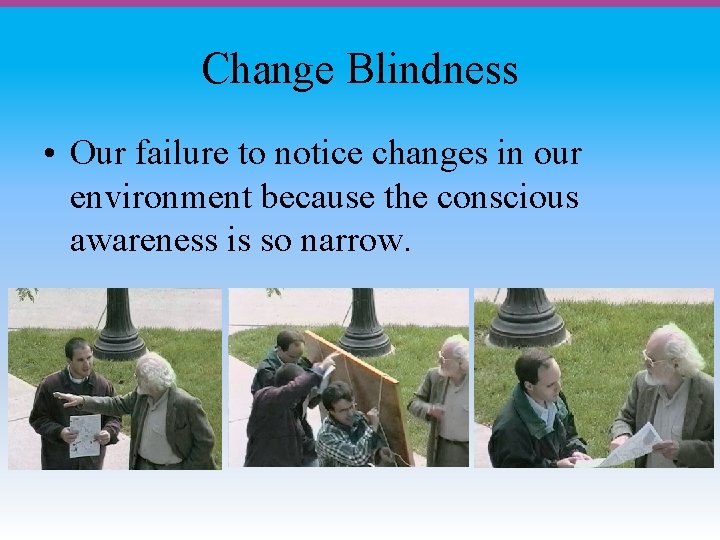 Change Blindness

• Our failure to notice changes in our environment because the conscious awareness is so narrow.